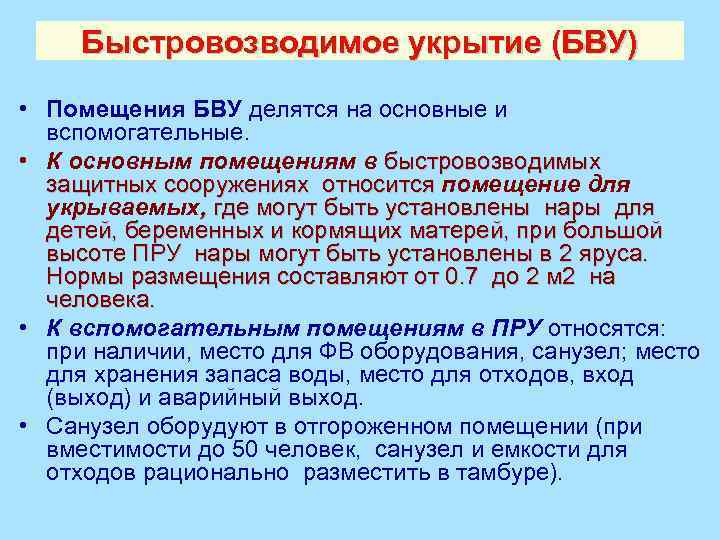 Быстровозводимое укрытие (БВУ)

• Помещения БВУ делятся на основные и вспомогательные.

• К основным помещениям в быстровозводимых защитных сооружениях относится помещение для укрываемых, где могут быть установлены нары для детей, беременных и кормящих матерей, при большой высоте ПРУ нары могут быть установлены в 2 яруса. Нормы размещения составляют от 0.7 до 2 м2 на человека.

• К вспомогательным помещениям в ПРУ относятся: при наличии, место для ФВ оборудования, санузел; место для хранения запаса воды, место для отходов, вход (выход) и аварийный выход.

• Санузел оборудуют в отгороженном помещении (при вместимости до 50 человек, санузел и емкости для отходов рационально разместить в тамбуре).